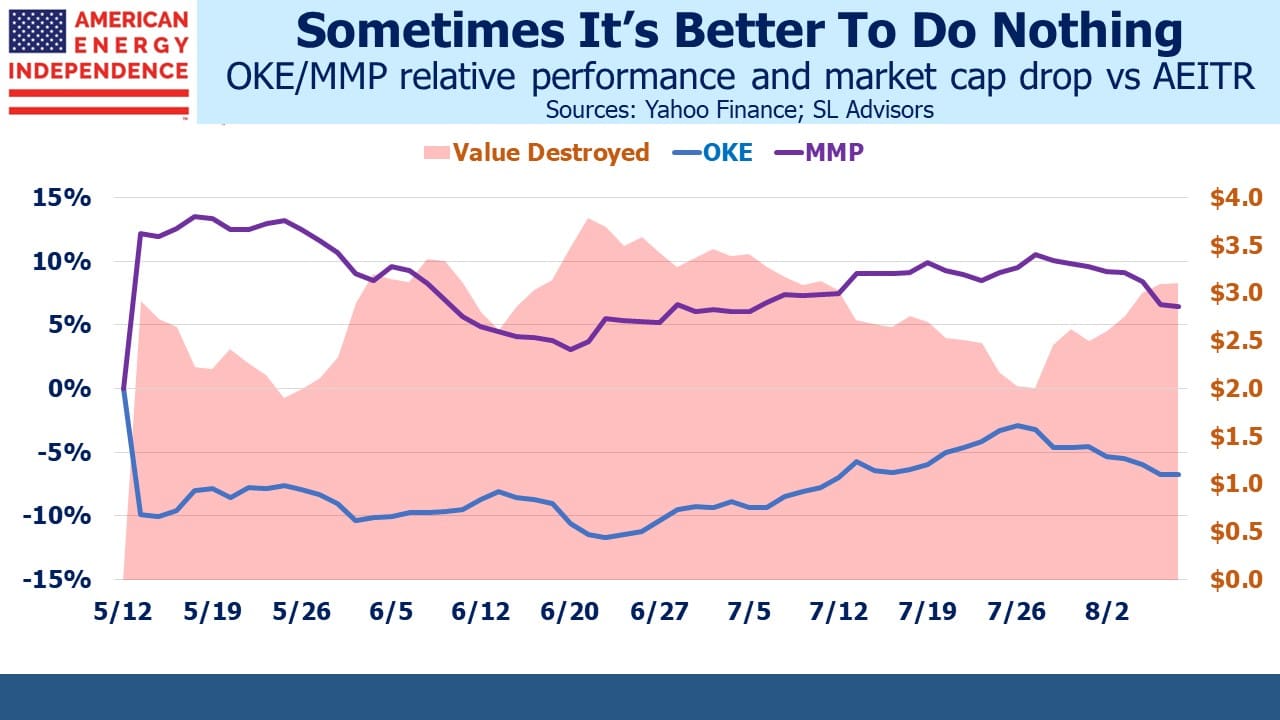 AMERICAN ENERGY INDEPENDENCE

Sometimes It's Better To Do Nothing
OKE/MMP relative performance and market cap drop vs AEITR
Sources: Yahoo Finance; SL Advisors

Value Destroyed OKE MMP

15%
10%
5%
0%
-5%
-10%
-15%

$4.0
$3.5
$3.0
$2.5
$2.0
$1.5
$1.0
$0.5
$0.0

5/12 5/19 5/26 6/5 6/12 6/20 6/27 7/5 7/12 7/19 7/26 8/2